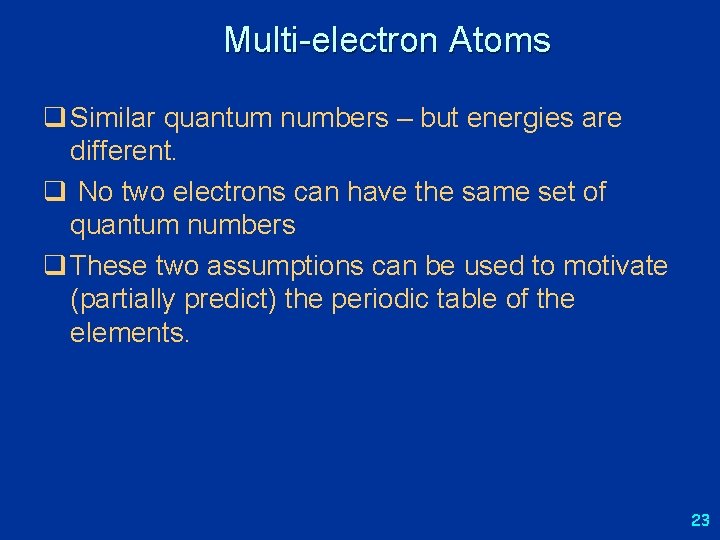 Multi-electron Atoms

❑ Similar quantum numbers – but energies are different.

❑ No two electrons can have the same set of quantum numbers

❑ These two assumptions can be used to motivate (partially predict) the periodic table of the elements.

23